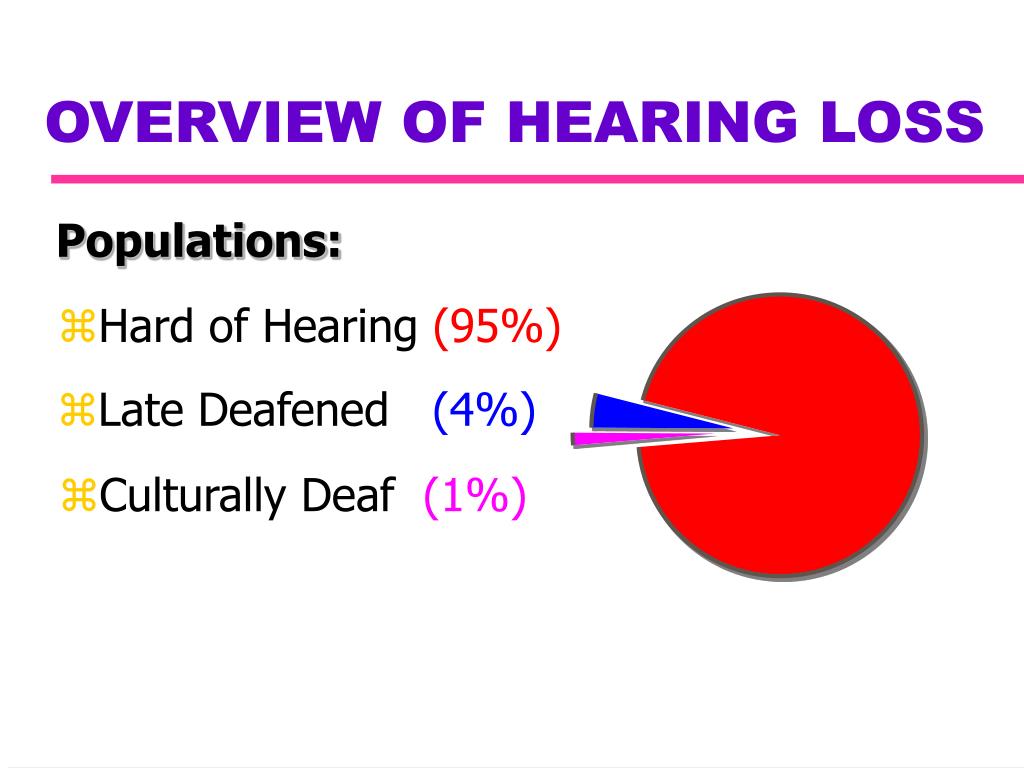 OVERVIEW OF HEARING LOSS

Populations:

⌘Hard of Hearing (95%)

⌘Late Deafened (4%)

⌘Culturally Deaf (1%)